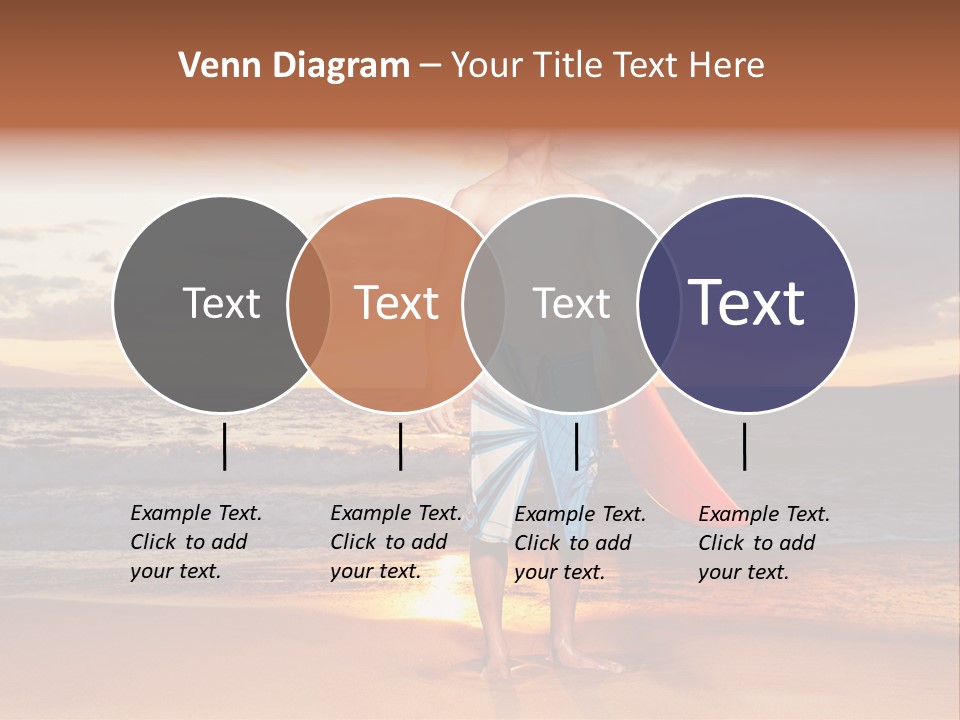 Venn Diagram – Your Title Text Here

Text

Text

Text

Text

Example Text. Click to add your text.

Example Text. Click to add your text.

Example Text. Click to add your text.

Example Text. Click to add your text.